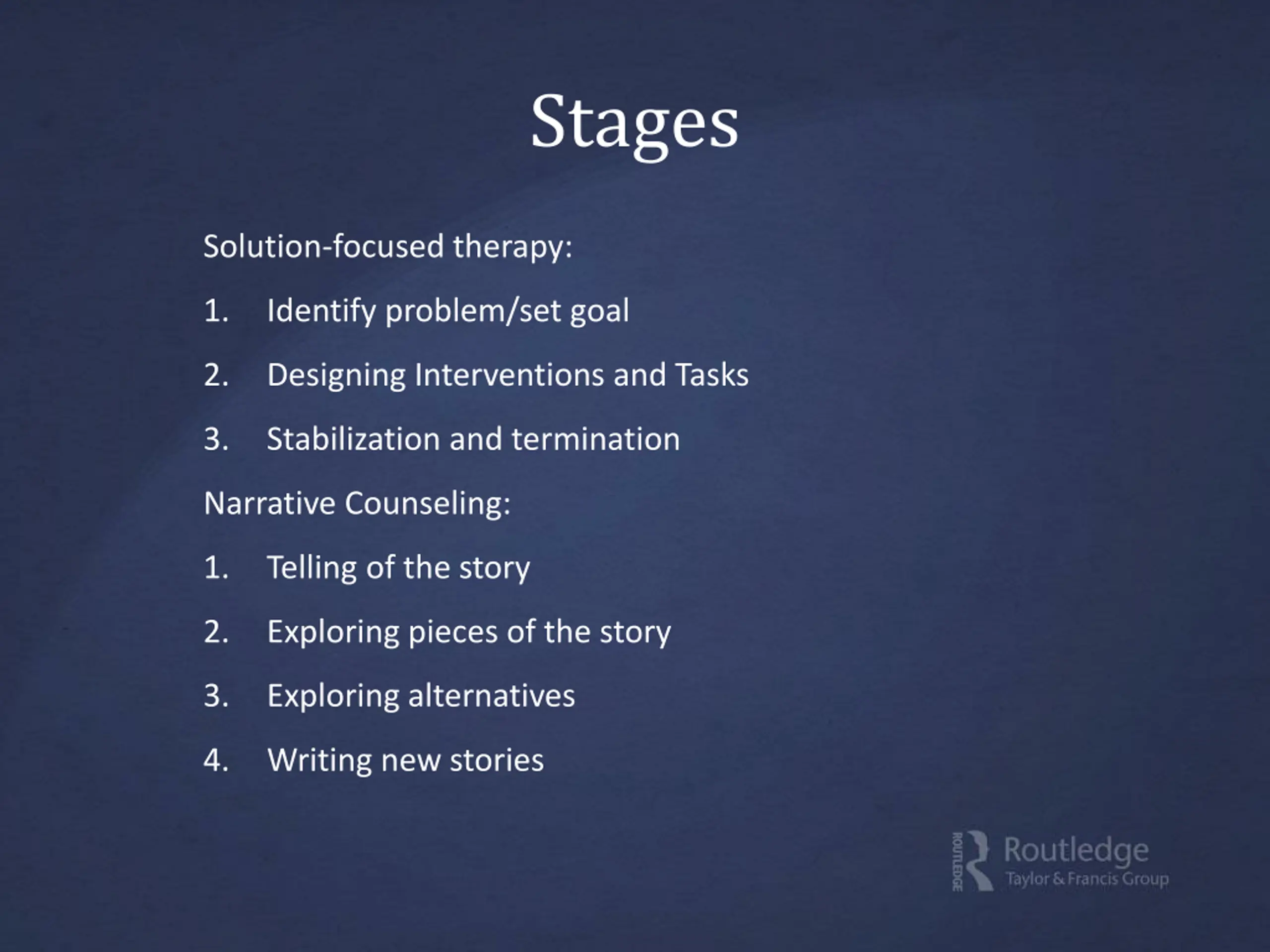 Stages

Solution-focused therapy:

1. Identify problem/set goal
2. Designing Interventions and Tasks
3. Stabilization and termination

Narrative Counseling:

1. Telling of the story
2. Exploring pieces of the story
3. Exploring alternatives
4. Writing new stories

ROUTLEDGE Routledge Taylor & Francis Group